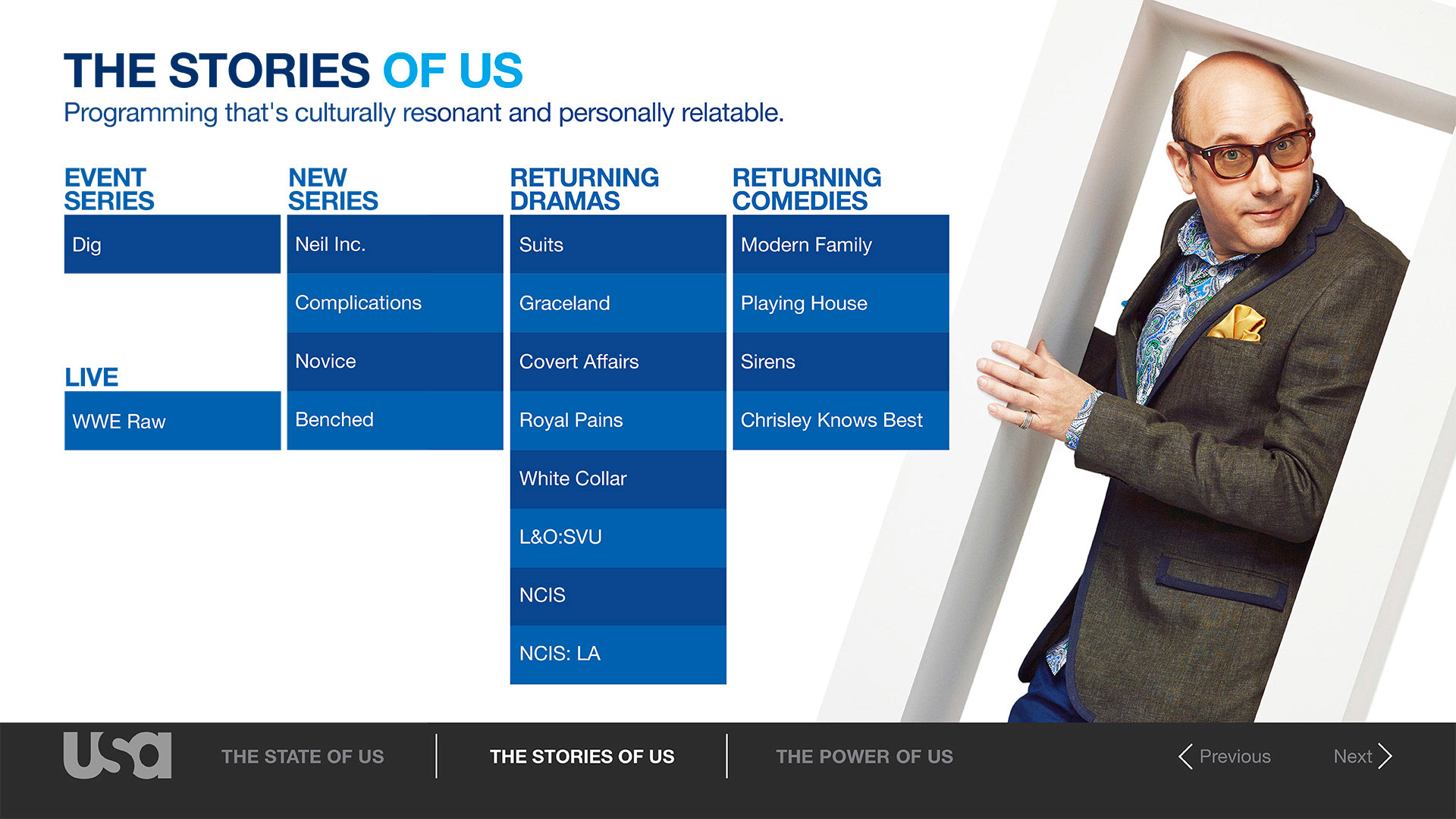 THE STORIES OF US
Programming that's culturally resonant and personally relatable.

EVENT SERIES

Dig

LIVE

WWE Raw

NEW SERIES

Neil Inc.

Complications

Novice

Benched

RETURNING DRAMAS

Suits

Graceland

Covert Affairs

Royal Pains

White Collar

L&O:SVU

NCIS

NCIS: LA

RETURNING COMEDIES

Modern Family

Playing House

Sirens

Chrisley Knows Best

usa

THE STATE OF US

THE STORIES OF US

THE POWER OF US

Previous

Next